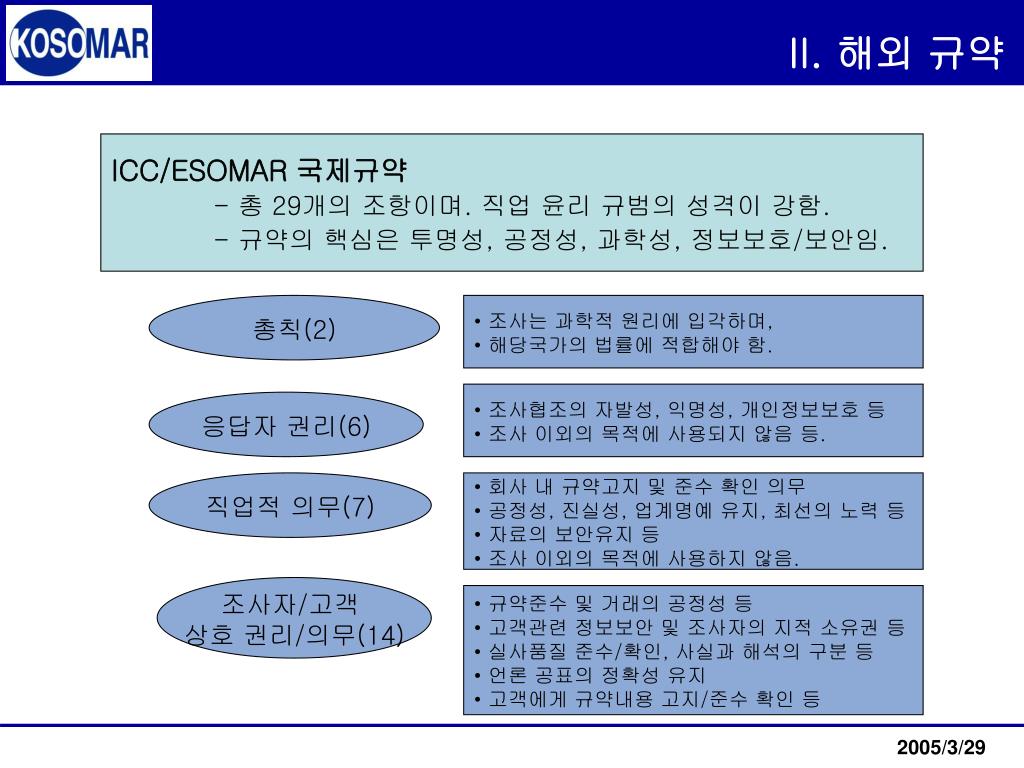 KOSOMAR

II. 해외 규약

ICC/ESOMAR 국제규약
- 총 29개의 조항이며. 직업 윤리 규범의 성격이 강함.
- 규약의 핵심은 투명성, 공정성, 과학성, 정보보호/보안임.

총칙(2)

• 조사는 과학적 원리에 입각하며,
• 해당국가의 법률에 적합해야 함.

응답자 권리(6)

• 조사협조의 자발성, 익명성, 개인정보보호 등
• 조사 이외의 목적에 사용되지 않음 등.

직업적 의무(7)

• 회사 내 규약고지 및 준수 확인 의무
• 공정성, 진실성, 업계명예 유지, 최선의 노력 등
• 자료의 보안유지 등
• 조사 이외의 목적에 사용하지 않음.

조사자/고객
상호 권리/의무(14)

• 규약준수 및 거래의 공정성 등
• 고객관련 정보보안 및 조사자의 지적 소유권 등
• 실사품질 준수/확인, 사실과 해석의 구분 등
• 언론 공표의 정확성 유지
• 고객에게 규약내용 고지/준수 확인 등

2005/3/29